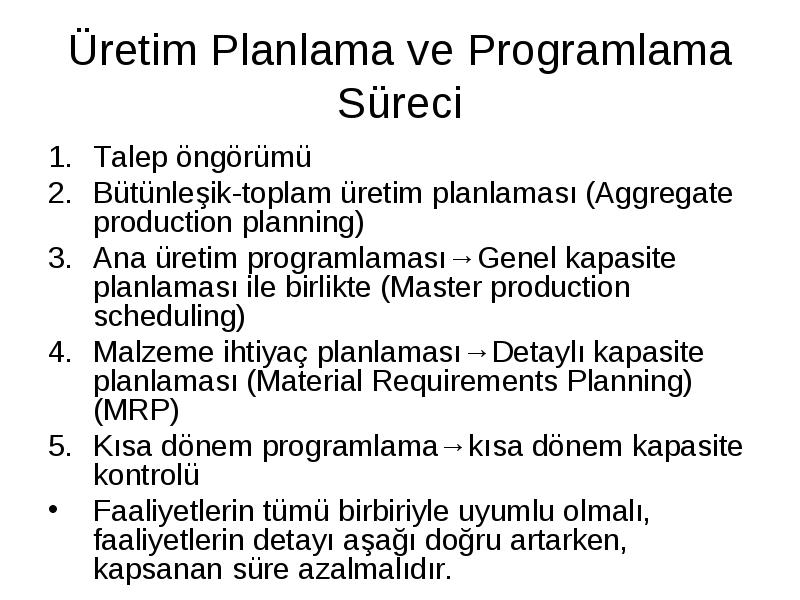 Üretim Planlama ve Programlama Süreci

1. Talep öngörümü
2. Bütünleşik-toplam üretim planlaması (Aggregate production planning)
3. Ana üretim programlaması→Genel kapasite planlaması ile birlikte (Master production scheduling)
4. Malzeme ihtiyaç planlaması→Detaylı kapasite planlaması (Material Requirements Planning) (MRP)
5. Kısa dönem programlama→kısa dönem kapasite kontrolü

• Faaliyetlerin tümü birbiriyle uyumlu olmalı, faaliyetlerin detayı aşağı doğru artarken, kapsanan süre azalmalıdır.